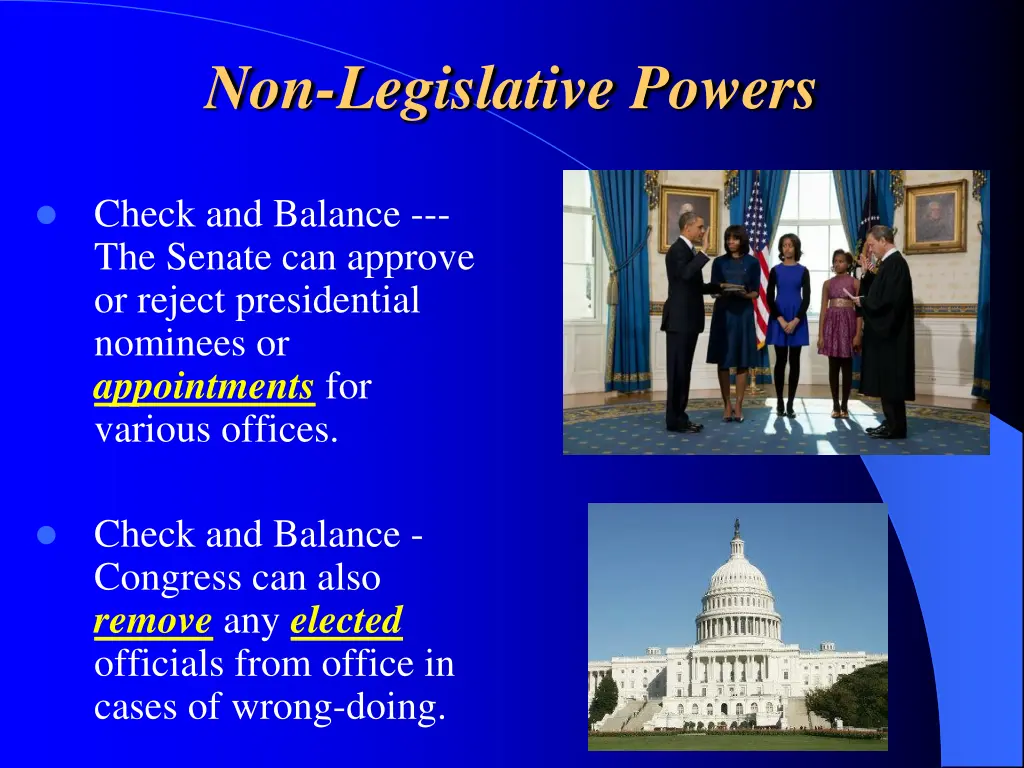 Non-Legislative Powers

- Check and Balance --- The Senate can approve or reject presidential nominees or appointments for various offices.

- Check and Balance - Congress can also remove any elected officials from office in cases of wrong-doing.